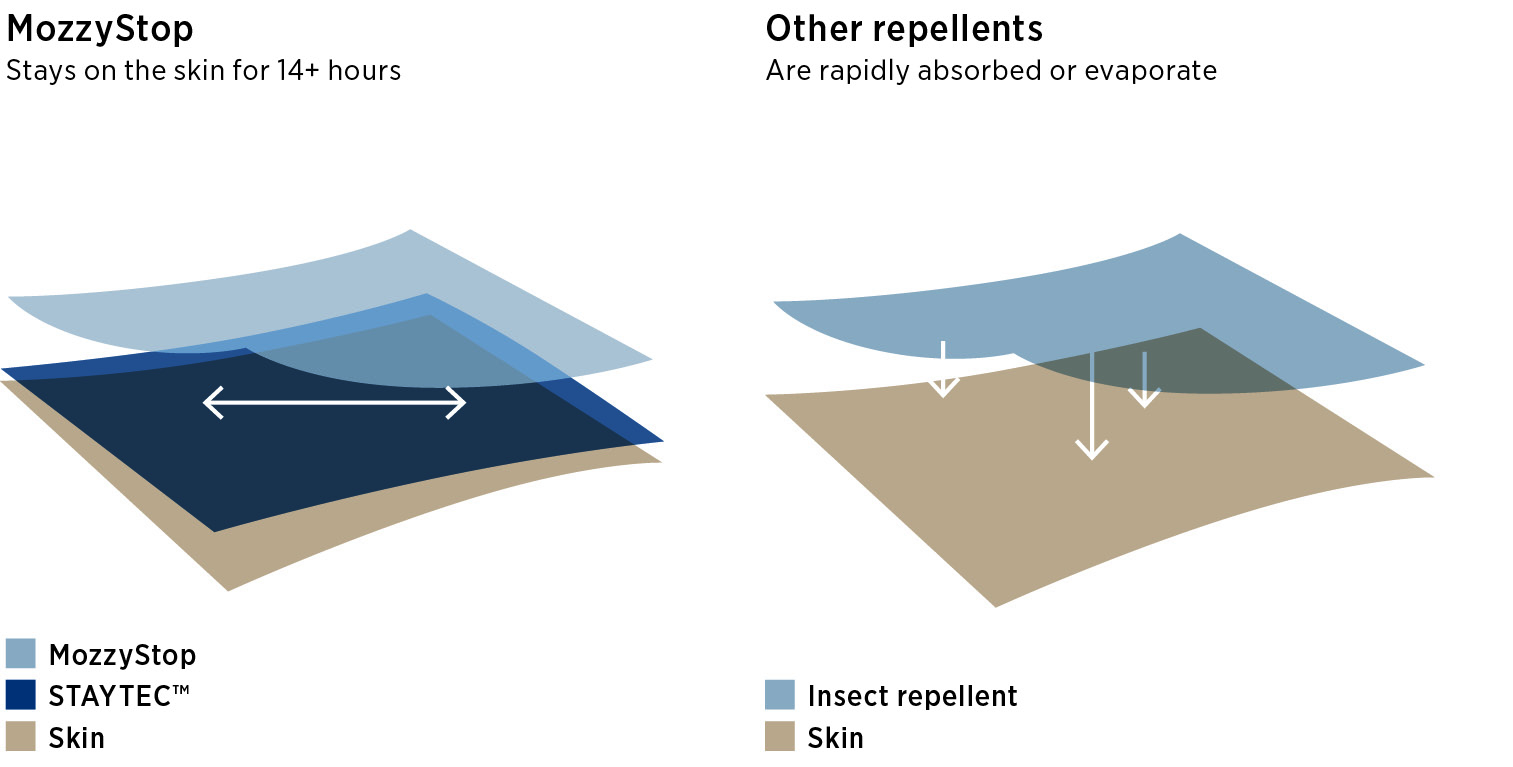 MozzyStop
Stays on the skin for 14+ hours

MozzyStop
STAYTEC™
Skin

Other repellents
Are rapidly absorbed or evaporate

Insect repellent
Skin